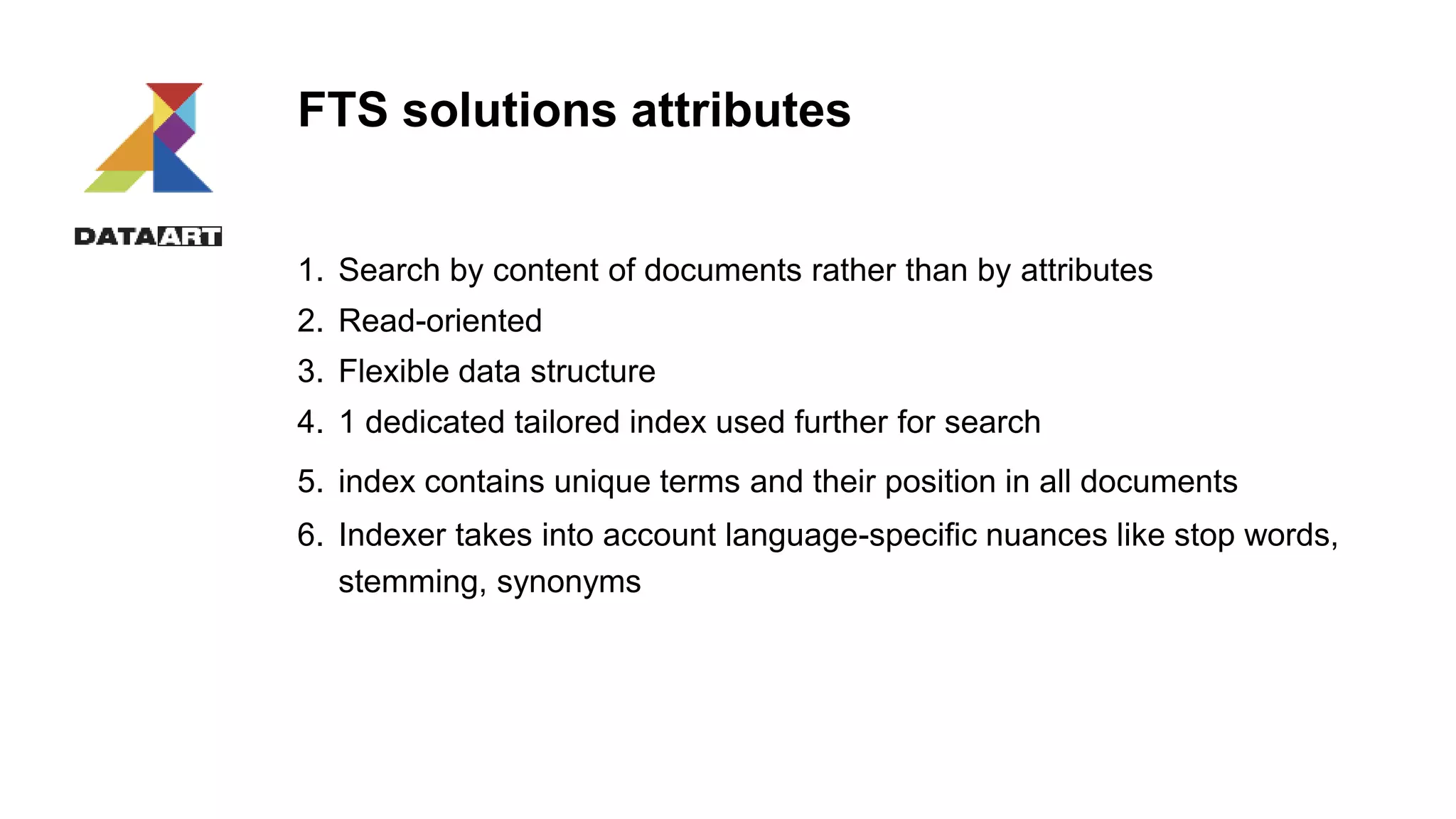 DATAART

FTS solutions attributes

1. Search by content of documents rather than by attributes
2. Read-oriented
3. Flexible data structure
4. 1 dedicated tailored index used further for search
5. index contains unique terms and their position in all documents
6. Indexer takes into account language-specific nuances like stop words, stemming, synonyms